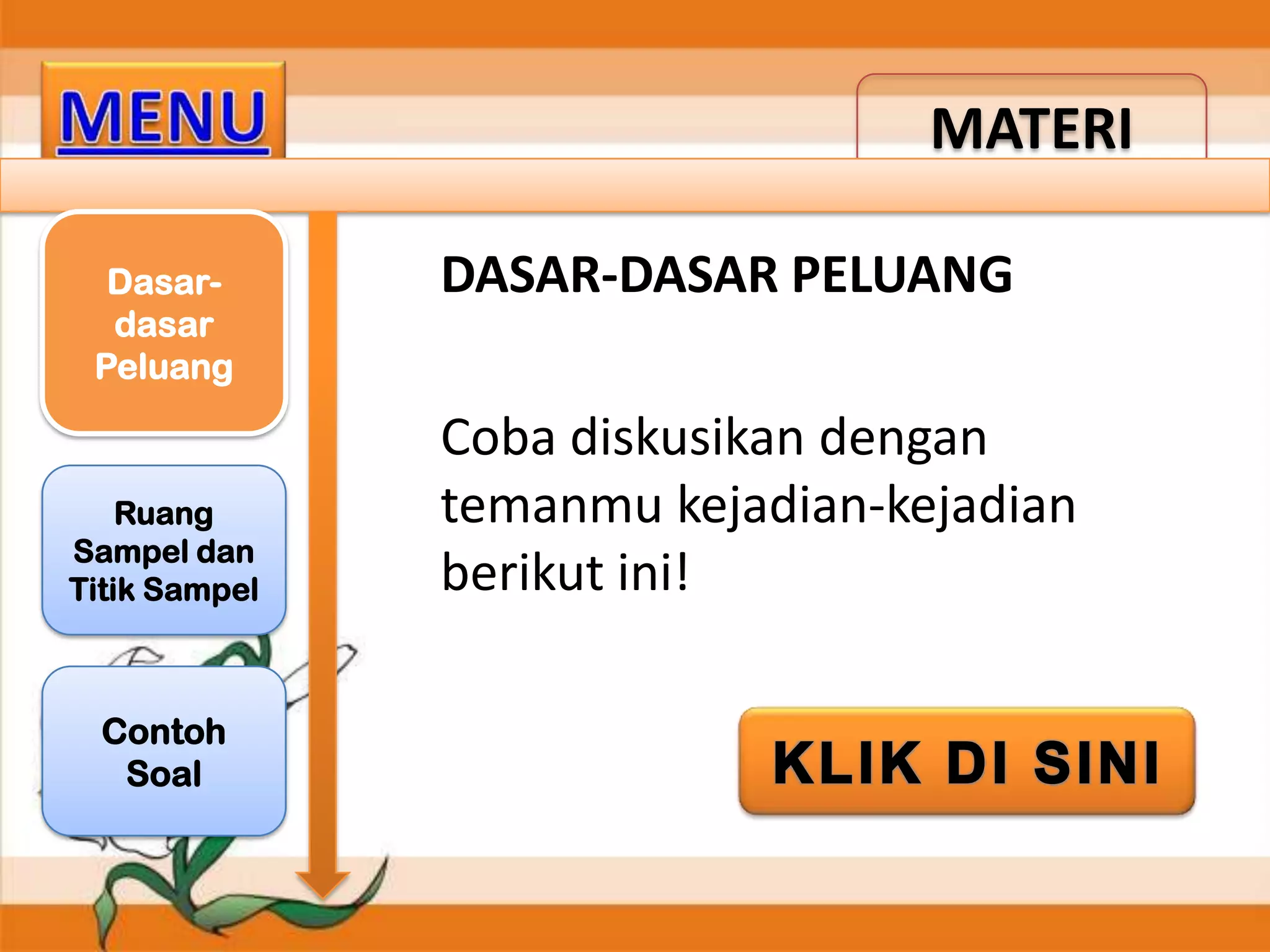 MENU

MATERI

Dasar-dasar Peluang

Ruang Sampel dan Titik Sampel

Contoh Soal

DASAR-DASAR PELUANG

Coba diskusikan dengan temanmu kejadian-kejadian berikut ini!

KLIK DI SINI